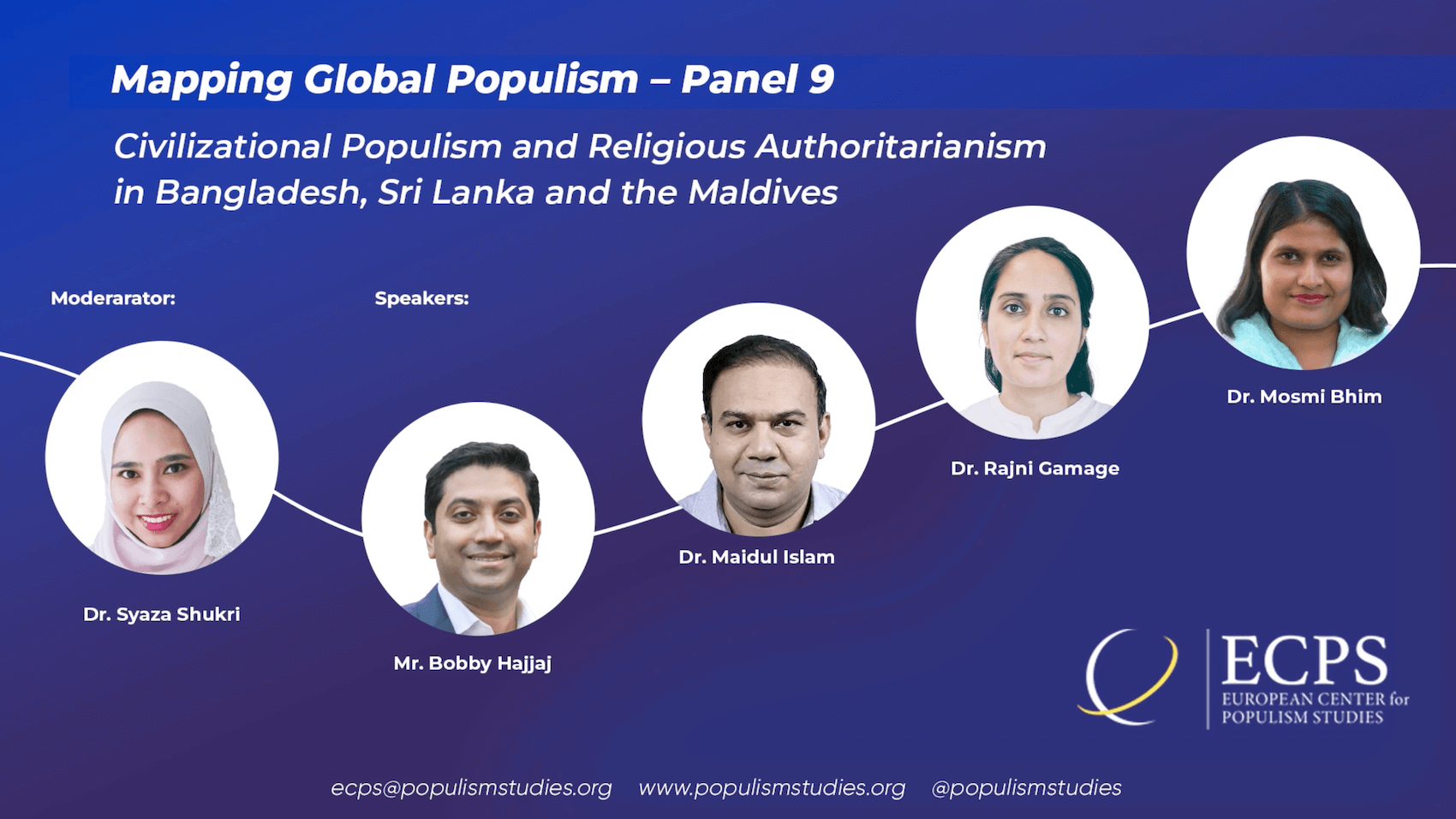 Mapping Global Populism – Panel 9

Civilizational Populism and Religious Authoritarianism in Bangladesh, Sri Lanka and the Maldives

Moderarator:

Speakers:

Dr. Syaza Shukri

Mr. Bobby Hajjaj

Dr. Maidul Islam

Dr. Rajni Gamage

Dr. Mosmi Bhim

ECPS
EUROPEAN CENTER for POPULISM STUDIES

ecps@populismstudies.org www.populismstudies.org @populismstudies